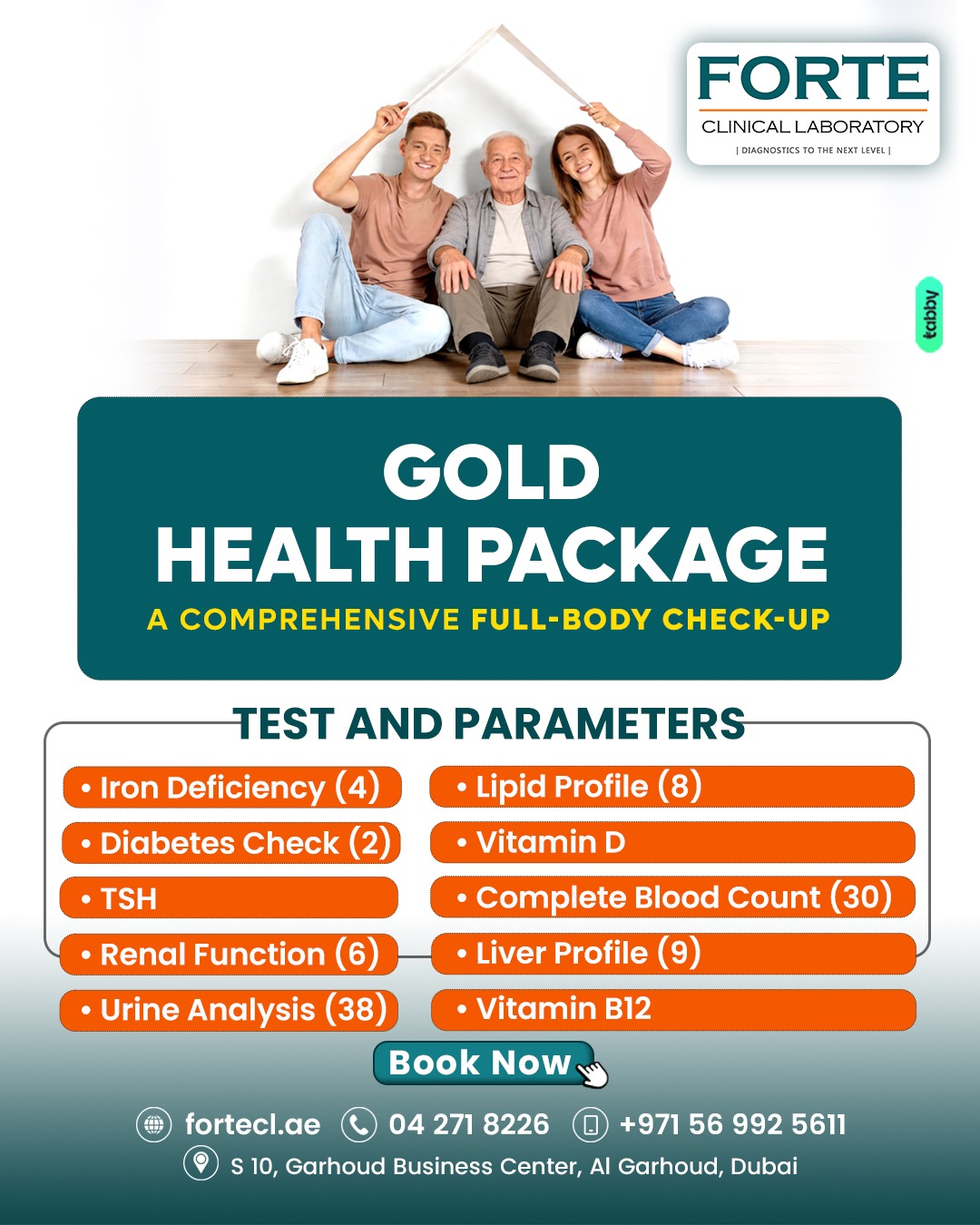 FORTE
CLINICAL LABORATORY
| DIAGNOSTICS TO THE NEXT LEVEL |

tabby

GOLD
HEALTH PACKAGE
A COMPREHENSIVE FULL-BODY CHECK-UP

TEST AND PARAMETERS

• Iron Deficiency (4)
• Diabetes Check (2)
• TSH
• Renal Function (6)
• Urine Analysis (38)

• Lipid Profile (8)
• Vitamin D
• Complete Blood Count (30)
• Liver Profile (9)
• Vitamin B12

Book Now

fortecl.ae 04 271 8226 +971 56 992 5611
S 10, Garhoud Business Center, Al Garhoud, Dubai